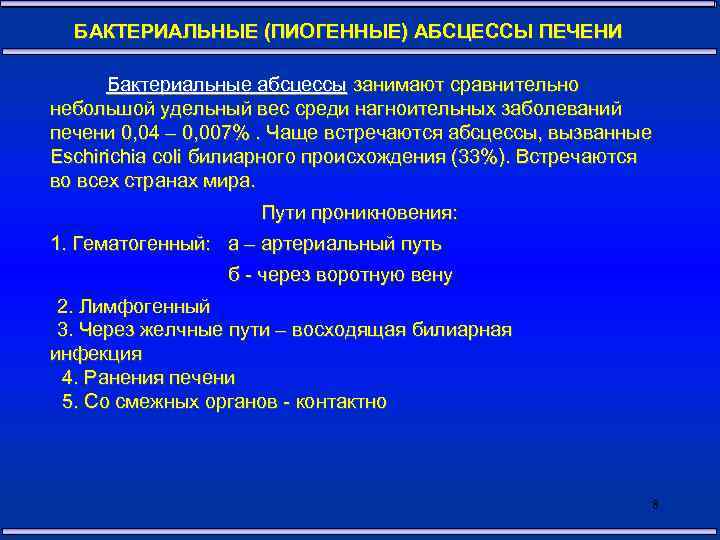 БАКТЕРИАЛЬНЫЕ (ПИОГЕННЫЕ) АБСЦЕССЫ ПЕЧЕНИ

Бактериальные абсцессы занимают сравнительно небольшой удельный вес среди нагноительных заболеваний печени 0,04 – 0,007% . Чаще встречаются абсцессы, вызванные Eschirichia coli билиарного происхождения (33%). Встречаются во всех странах мира.

Пути проникновения:

1. Гематогенный: а – артериальный путь

б - через воротную вену

2. Лимфогенный
3. Через желчные пути – восходящая билиарная инфекция
4. Ранения печени
5. Со смежных органов - контактно

8